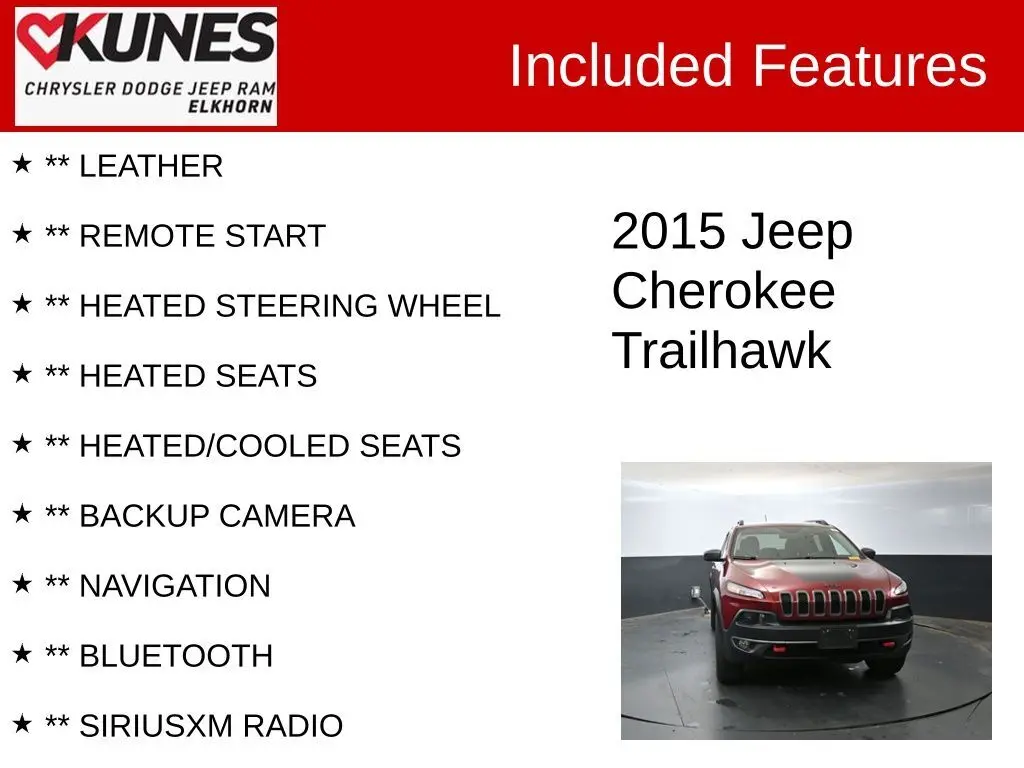 KUNES
CHRYSLER DODGE JEEP RAM
ELKHORN

Included Features

★ ** LEATHER

★ ** REMOTE START

★ ** HEATED STEERING WHEEL

★ ** HEATED SEATS

★ ** HEATED/COOLED SEATS

★ ** BACKUP CAMERA

★ ** NAVIGATION

★ ** BLUETOOTH

★ ** SIRIUSXM RADIO

2015 Jeep Cherokee Trailhawk